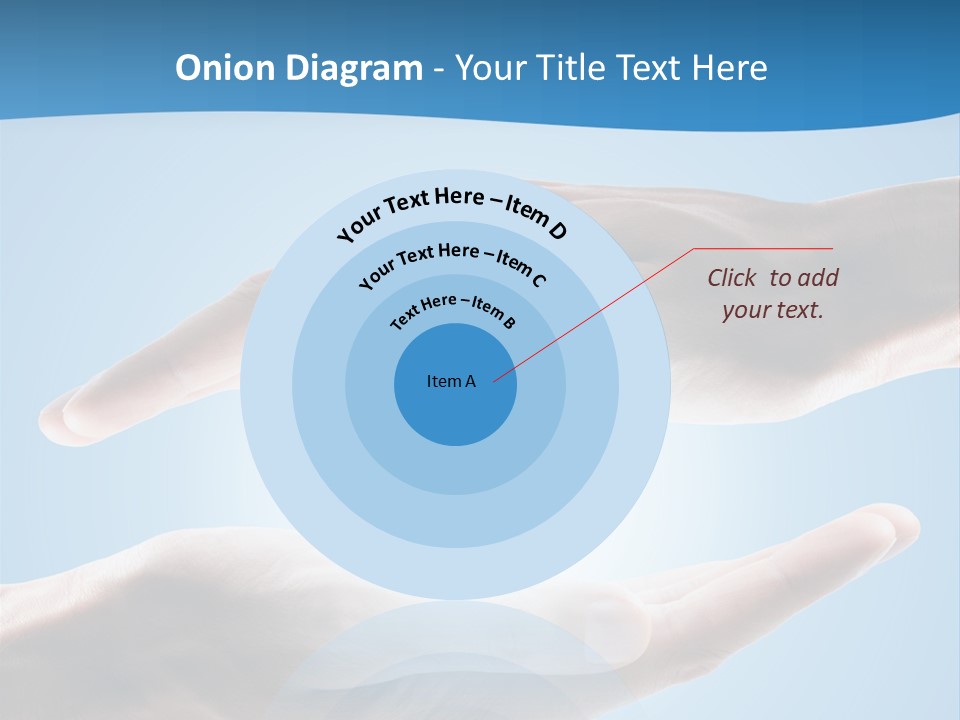 Onion Diagram - Your Title Text Here

Your Text Here – Item D

Your Text Here – Item C

Text Here – Item B

Item A

Click to add your text.